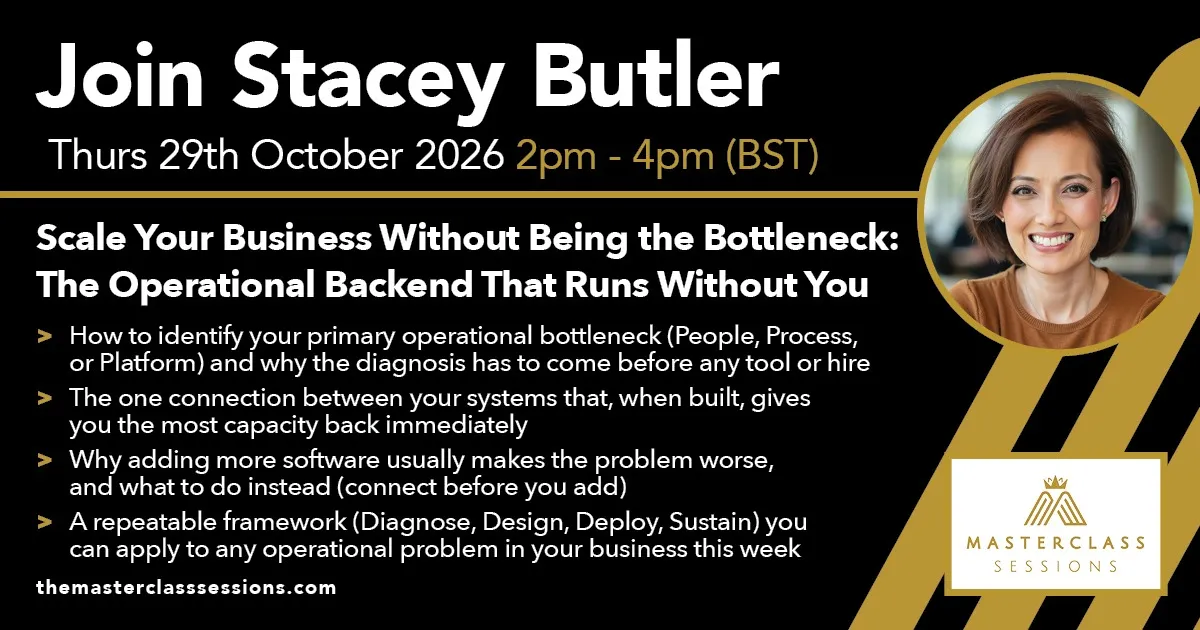 Join Stacey Butler

Thurs 29th October 2026 2pm - 4pm (BST)

Scale Your Business Without Being the Bottleneck: The Operational Backend That Runs Without You

> How to identify your primary operational bottleneck (People, Process, or Platform) and why the diagnosis has to come before any tool or hire

> The one connection between your systems that, when built, gives you the most capacity back immediately

> Why adding more software usually makes the problem worse, and what to do instead (connect before you add)

> A repeatable framework (Diagnose, Design, Deploy, Sustain) you can apply to any operational problem in your business this week

themasterclasssessions.com

MASTERCLASS
SESSIONS